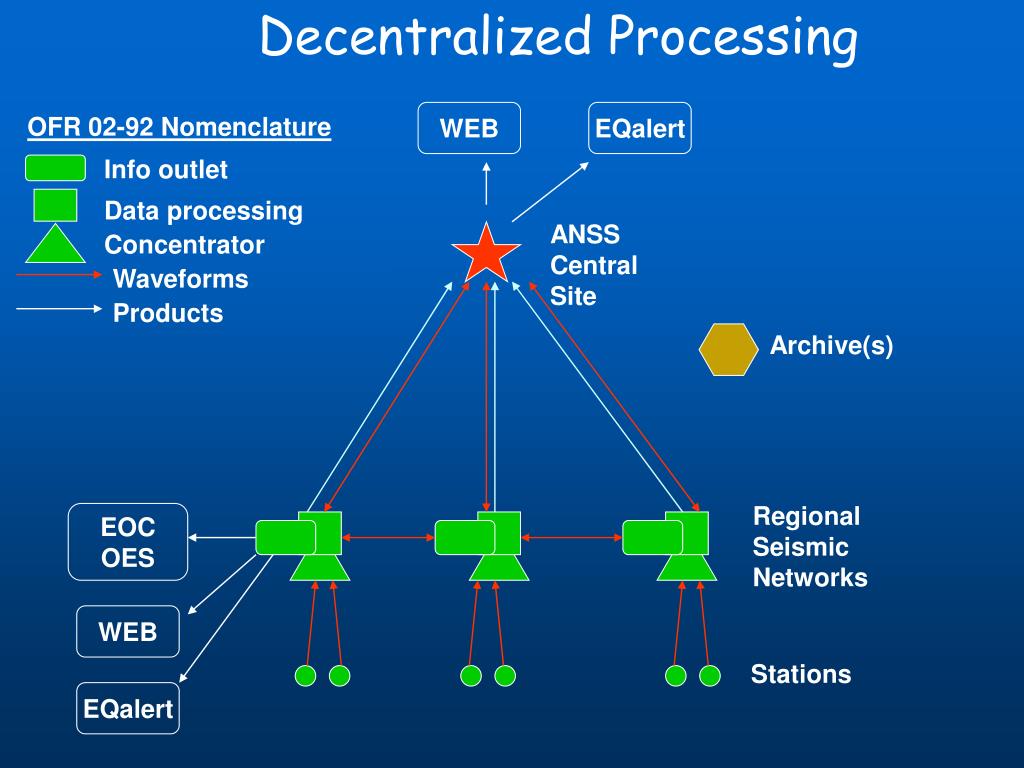 Decentralized Processing

OFR 02-92 Nomenclature
Info outlet
Data processing
Concentrator
Waveforms
Products

WEB
EQalert

ANSS Central Site

Archive(s)

EOC OES

WEB

EQalert

Regional Seismic Networks

Stations